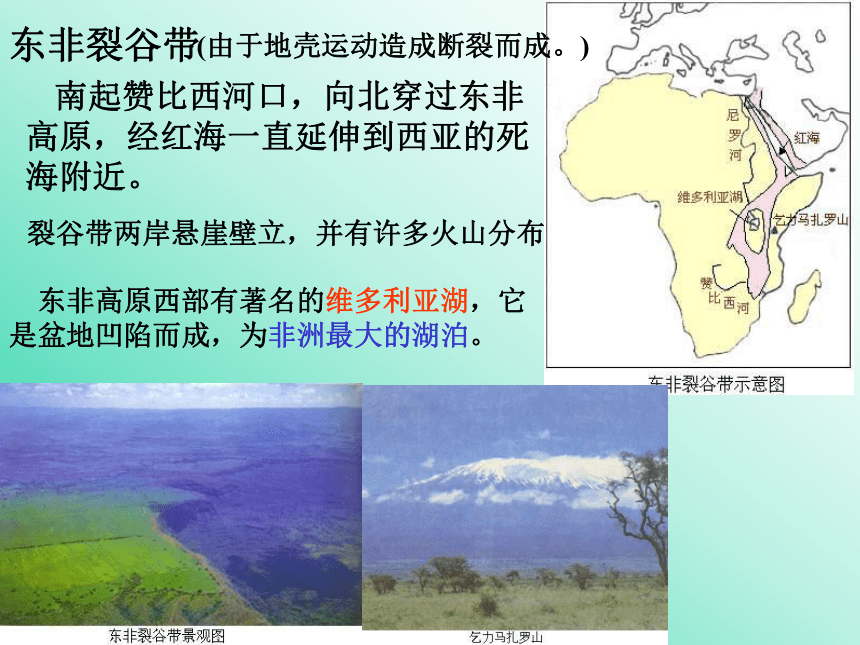 东非裂谷带(由于地壳运动造成断裂而成。)

南起赞比西河口，向北穿过东非高原，经红海一直延伸到西亚的死海附近。

裂谷带两岸悬崖壁立，并有许多火山分布

东非高原西部有著名的维多利亚湖，它是盆地凹陷而成，为非洲最大的湖泊。

尼罗河
红海
维多利亚湖
乞力马扎罗山
赞比西河
东非裂谷带示意图

东非裂谷带景观图

乞力马扎罗山